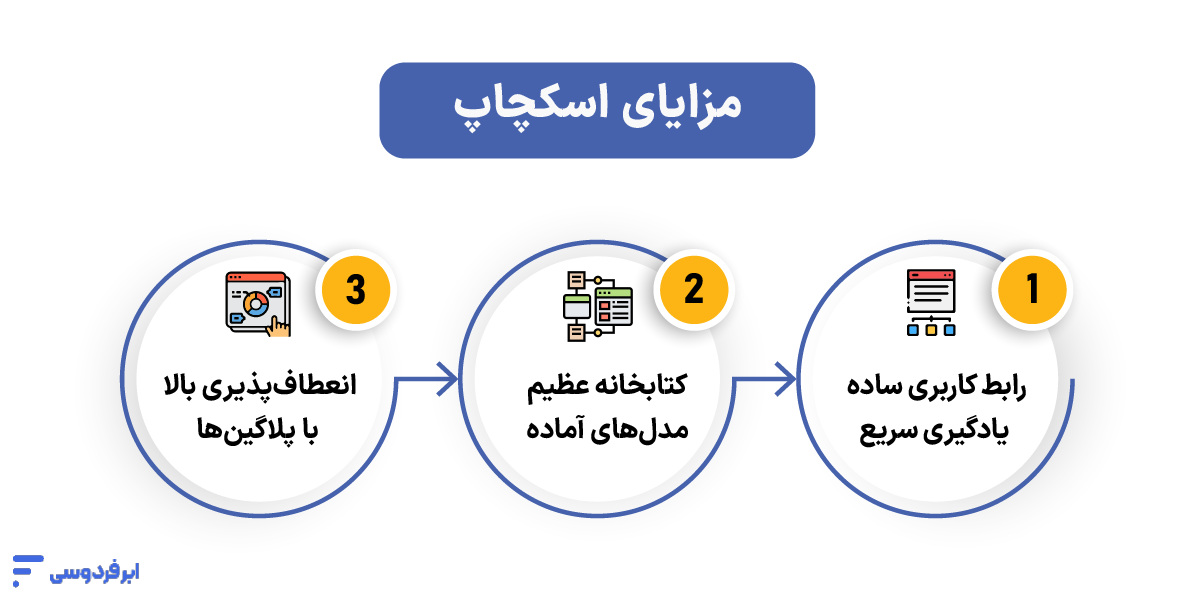 مزایای اسکچاپ

1
رابط کاربری ساده
یادگیری سریع

2
کتابخانه عظیم
مدل‌های آماده

3
انعطاف‌پذیری بالا
با پلاگین‌ها

ابرفردوسی